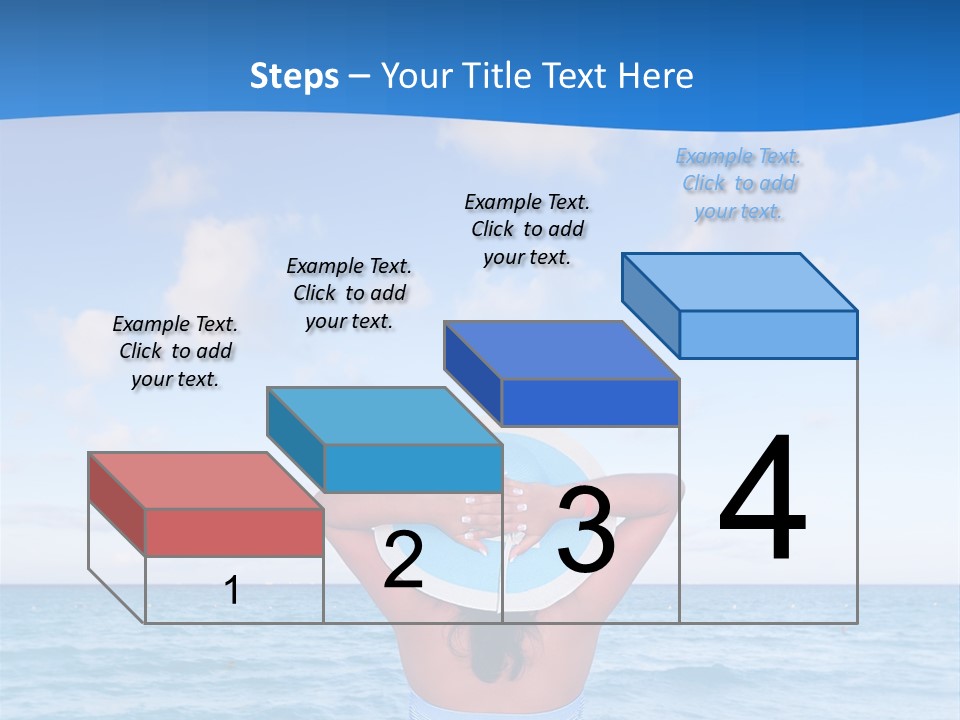 Steps – Your Title Text Here

Example Text. Click to add your text.

Example Text. Click to add your text.

Example Text. Click to add your text.

Example Text. Click to add your text.

1

2

3

4